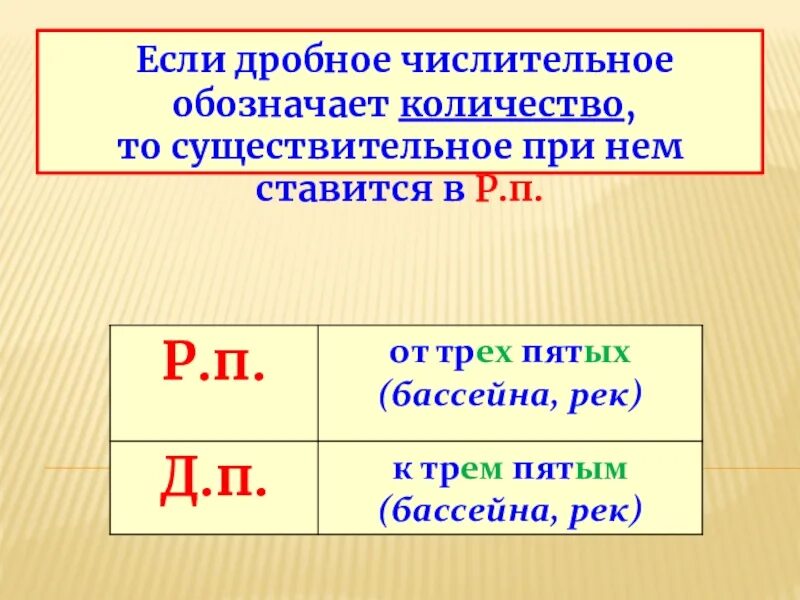 Если дробное числительное обозначает количество, то существительное при нем ставится в Р.п.

| Р.п. | от трех пятых (бассейна, рек) |
|---|---|
| Д.п. | к трем пятым (бассейна, рек) |